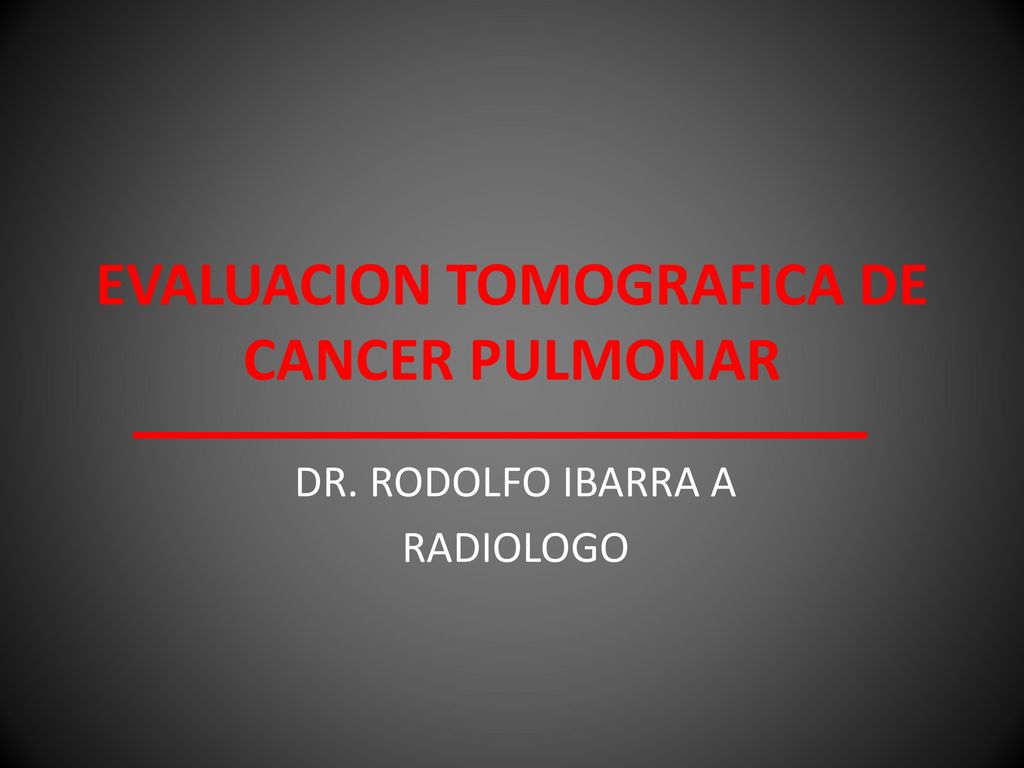 EVALUACION TOMOGRAFICA DE CANCER PULMONAR

DR. RODOLFO IBARRA A

RADIOLOGO